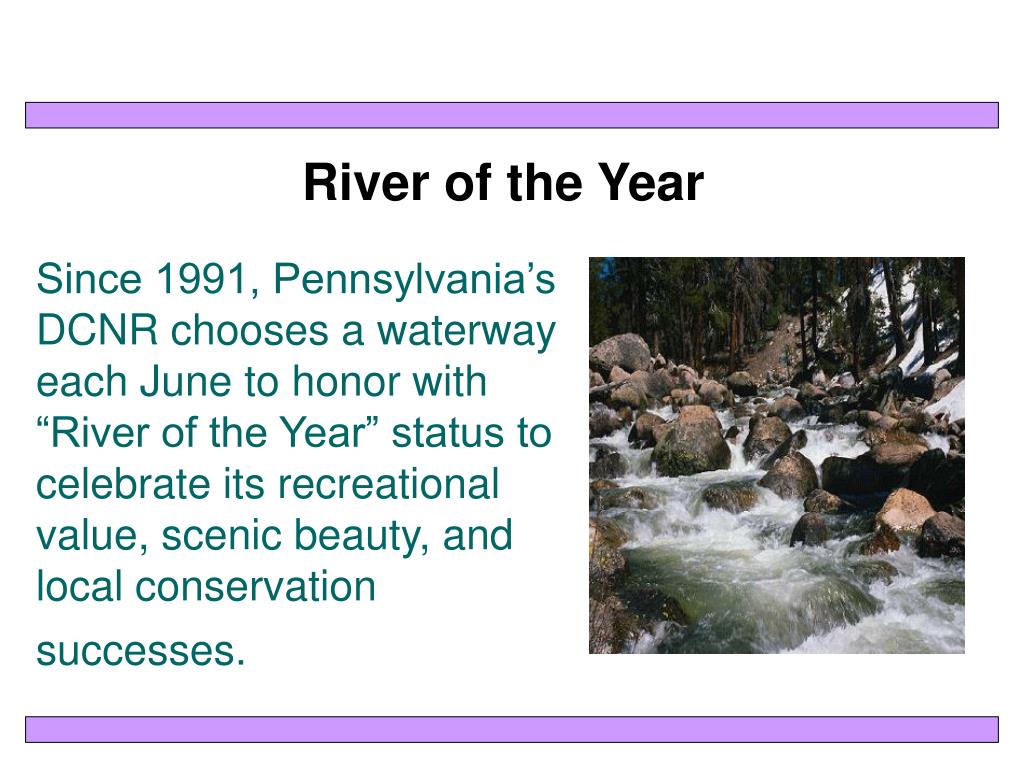 River of the Year

Since 1991, Pennsylvania’s DCNR chooses a waterway each June to honor with “River of the Year” status to celebrate its recreational value, scenic beauty, and local conservation successes.